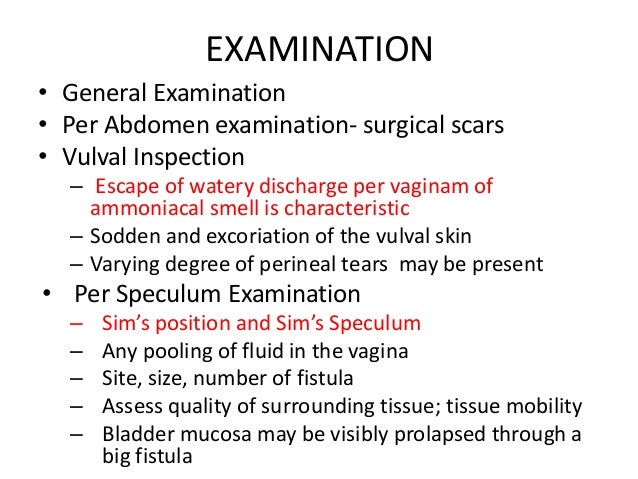 EXAMINATION

• General Examination
• Per Abdomen examination- surgical scars
• Vulval Inspection
– Escape of watery discharge per vaginam of ammoniacal smell is characteristic
– Sodden and excoriation of the vulval skin
– Varying degree of perineal tears may be present
• Per Speculum Examination
– Sim's position and Sim's Speculum
– Any pooling of fluid in the vagina
– Site, size, number of fistula
– Assess quality of surrounding tissue; tissue mobility
– Bladder mucosa may be visibly prolapsed through a big fistula